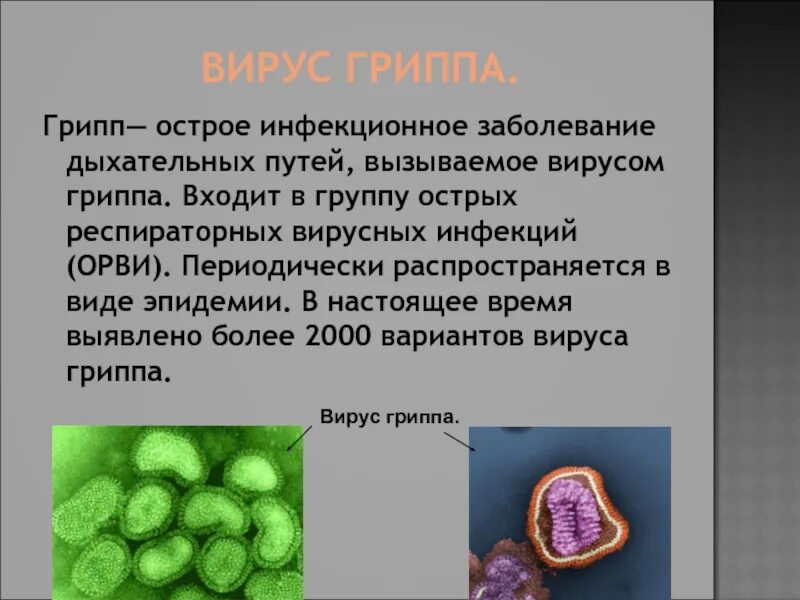 ВИРУС ГРИППА.

Грипп— острое инфекционное заболевание дыхательных путей, вызываемое вирусом гриппа. Входит в группу острых респираторных вирусных инфекций (ОРВИ). Периодически распространяется в виде эпидемии. В настоящее время выявлено более 2000 вариантов вируса гриппа.

Вирус гриппа.